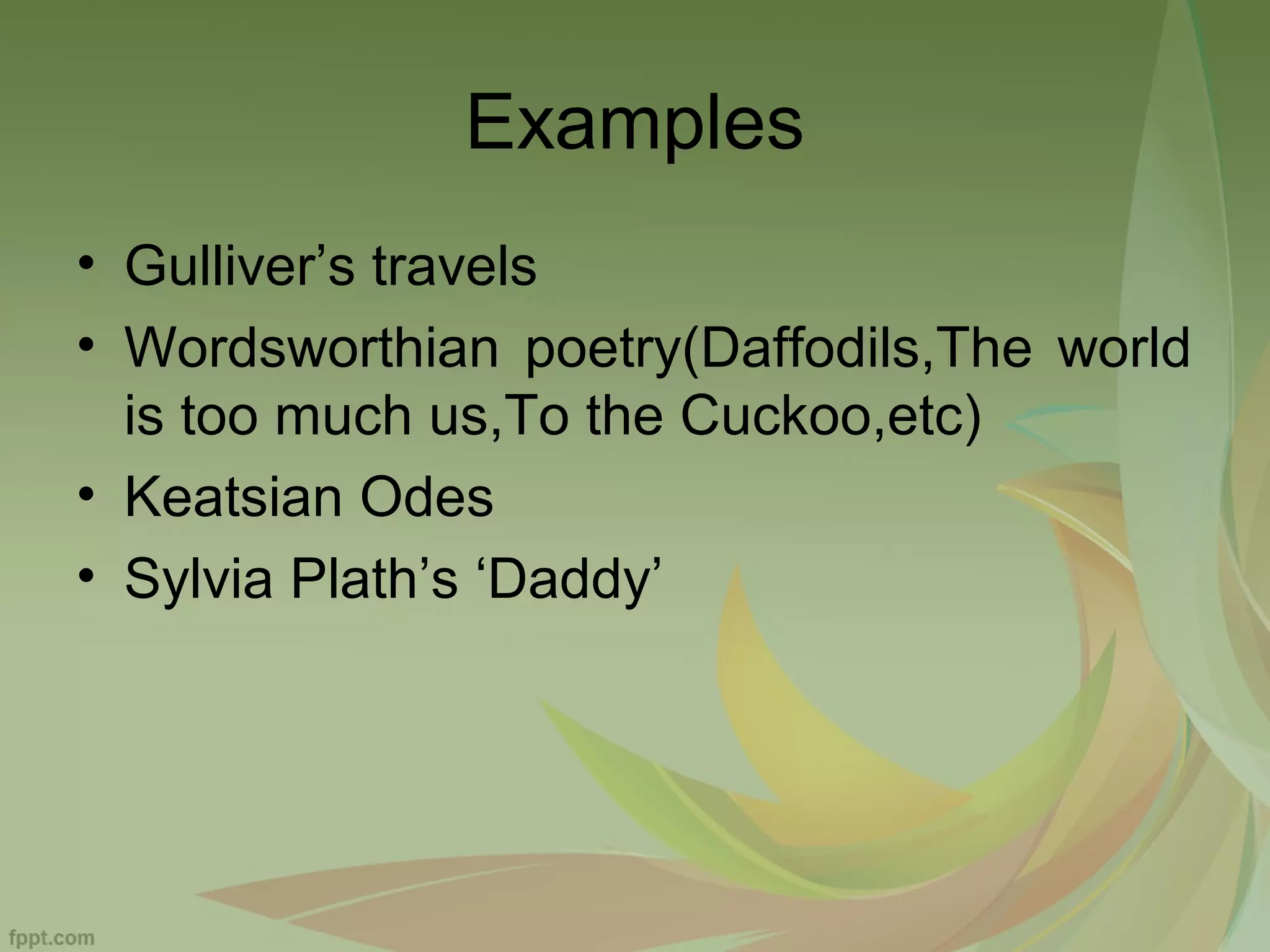 Examples

• Gulliver’s travels
• Wordsworthian poetry(Daffodils,The world is too much us,To the Cuckoo,etc)
• Keatsian Odes
• Sylvia Plath’s ‘Daddy’

fppt.com